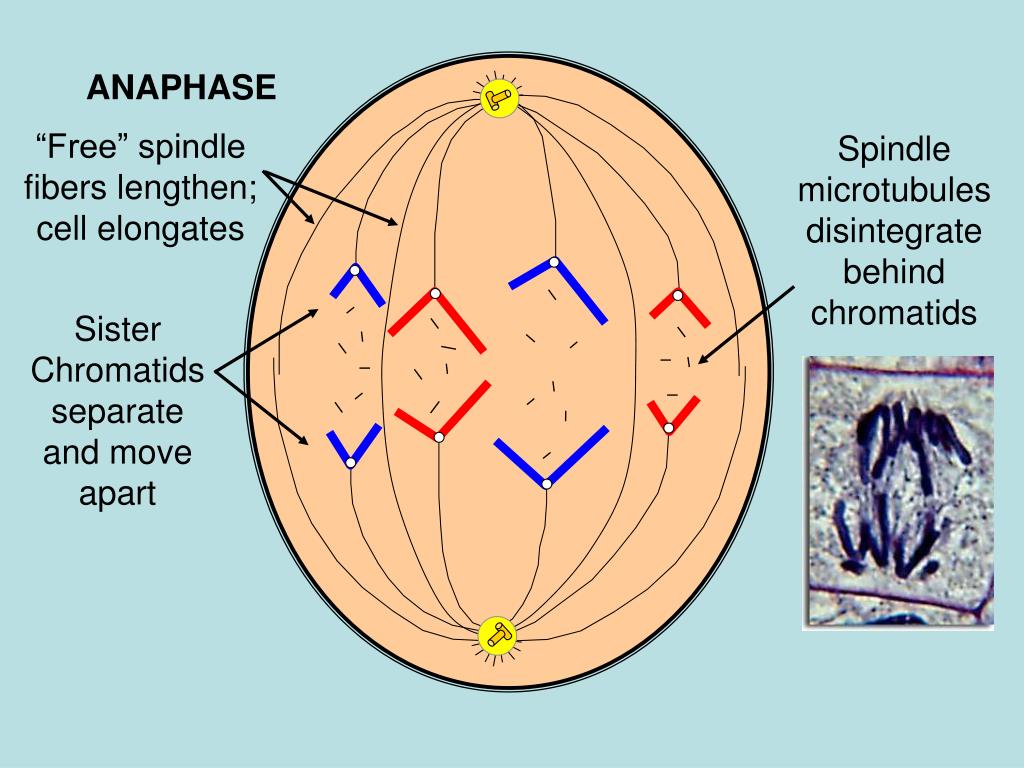 ANAPHASE

“Free” spindle fibers lengthen; cell elongates

Sister Chromatids separate and move apart

Spindle microtubules disintegrate behind chromatids